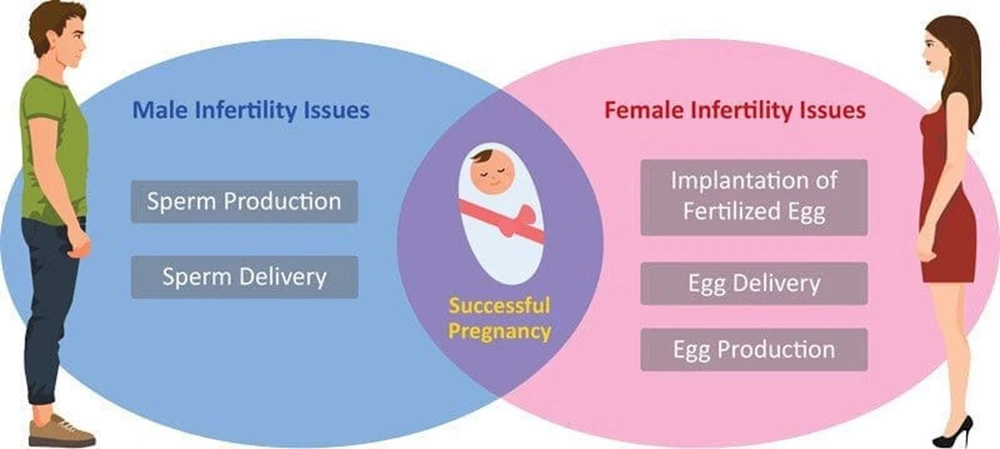 Male Infertility Issues

Sperm Production

Sperm Delivery

Successful Pregnancy

Female Infertility Issues

Implantation of Fertilized Egg

Egg Delivery

Egg Production